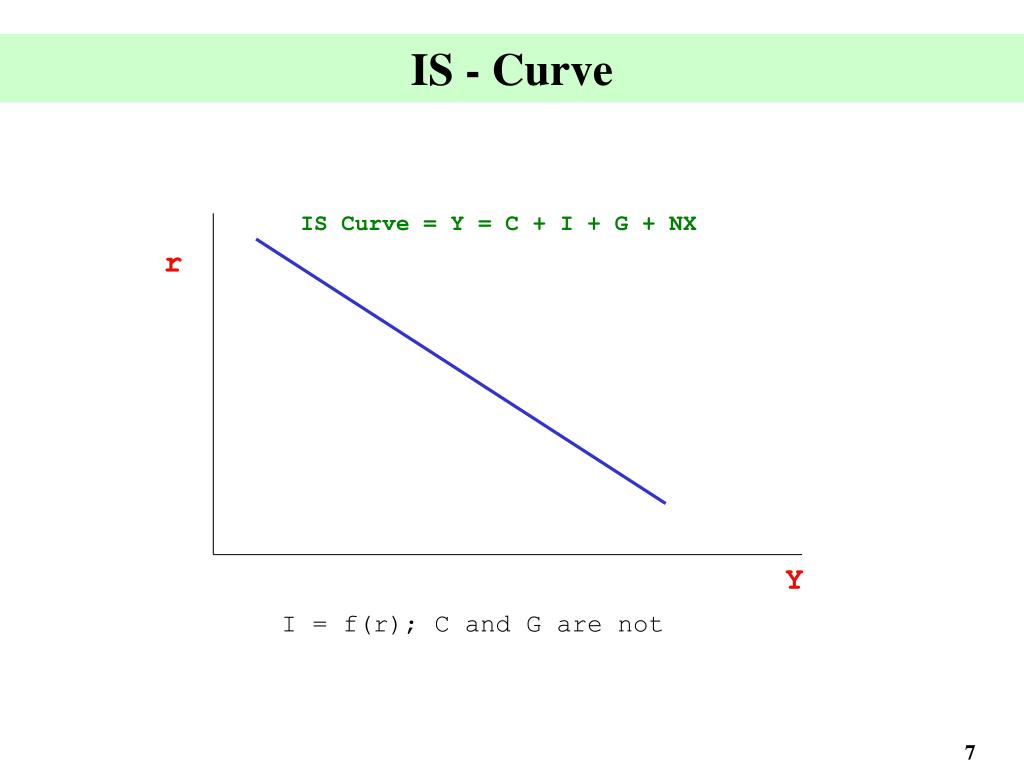 IS - Curve

IS Curve = Y = C + I + G + NX

r

Y

I = f(r); C and G are not

7